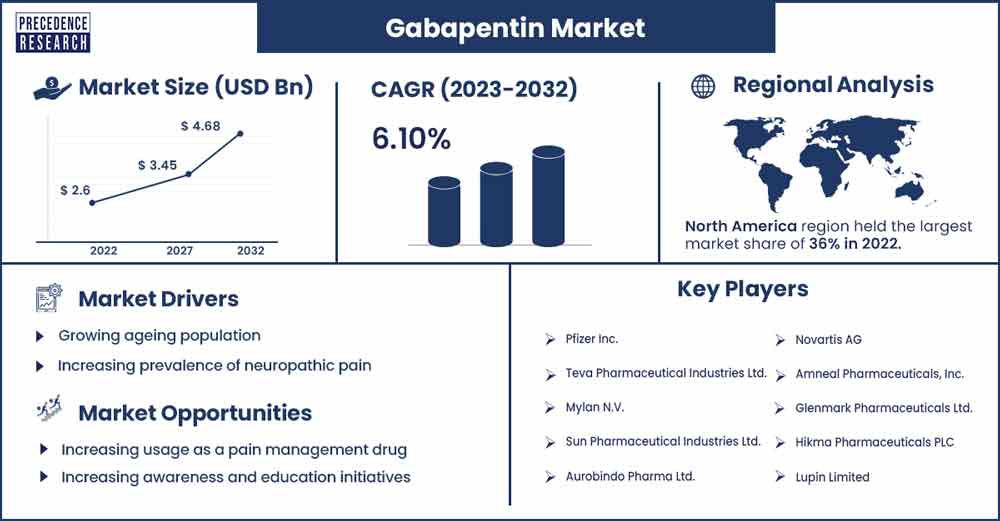 PRECEDENCE RESEARCH

Gabapentin Market

Market Size (USD Bn)

$ 2.6
$ 3.45
$ 4.68

2022 2027 2032

CAGR (2023-2032)

6.10%

Regional Analysis

North America region held the largest market share of 36% in 2022.

Market Drivers

Growing ageing population

Increasing prevalence of neuropathic pain

Market Opportunities

Increasing usage as a pain management drug

Increasing awareness and education initiatives

Key Players

Pfizer Inc.

Teva Pharmaceutical Industries Ltd.

Mylan N.V.

Sun Pharmaceutical Industries Ltd.

Aurobindo Pharma Ltd.

Novartis AG

Amneal Pharmaceuticals, Inc.

Glenmark Pharmaceuticals Ltd.

Hikma Pharmaceuticals PLC

Lupin Limited